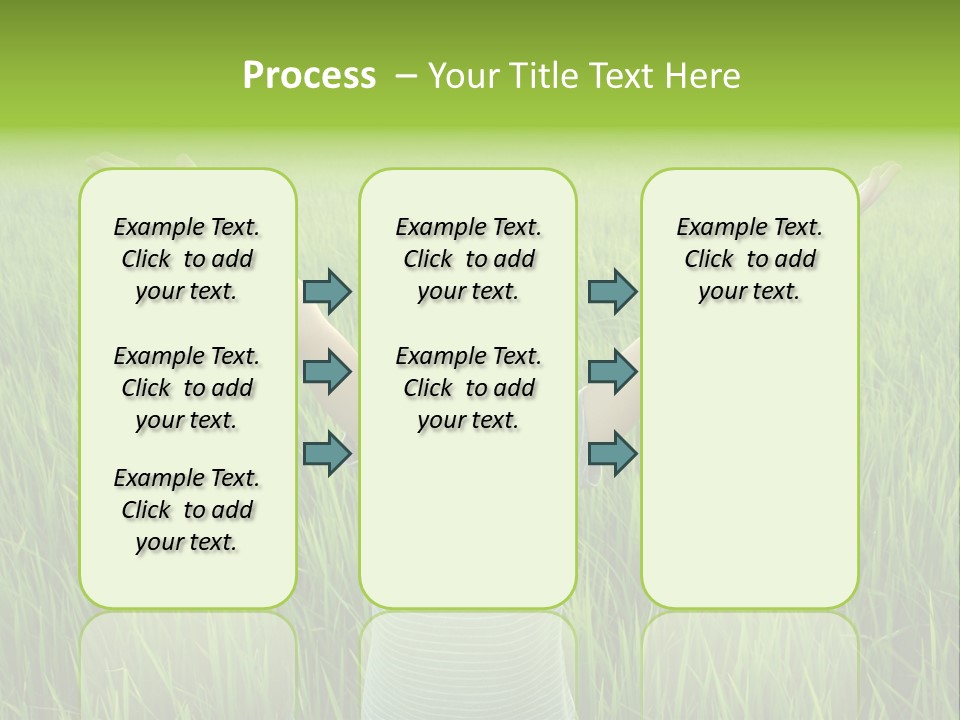 Process – Your Title Text Here

Example Text. Click to add your text.

Example Text. Click to add your text.

Example Text. Click to add your text.

Example Text. Click to add your text.

Example Text. Click to add your text.

Example Text. Click to add your text.